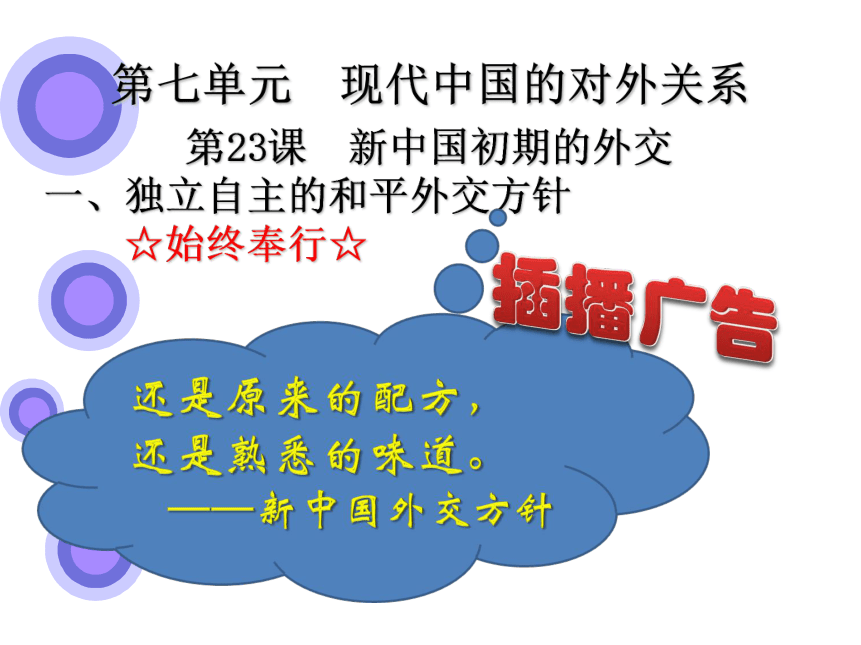 第七单元　现代中国的对外关系

第23课　新中国初期的外交

一、独立自主的和平外交方针

☆始终奉行☆

插播广告

还是原来的配方，
还是熟悉的味道。
——新中国外交方针